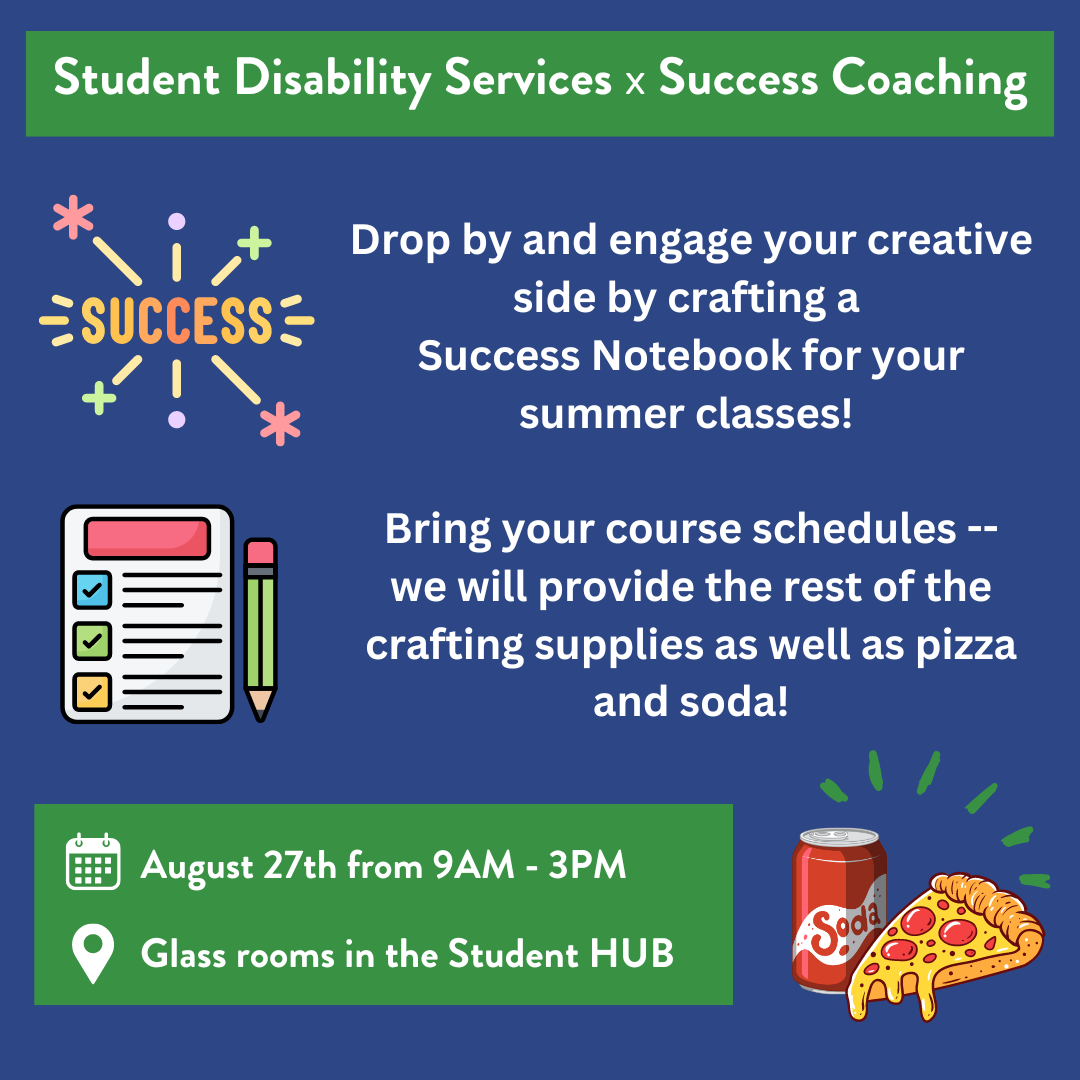 Student Disability Services x Success Coaching

SUCCESS

Drop by and engage your creative side by crafting a Success Notebook for your summer classes!

Bring your course schedules -- we will provide the rest of the crafting supplies as well as pizza and soda!

August 27th from 9AM - 3PM

Glass rooms in the Student HUB

Soda